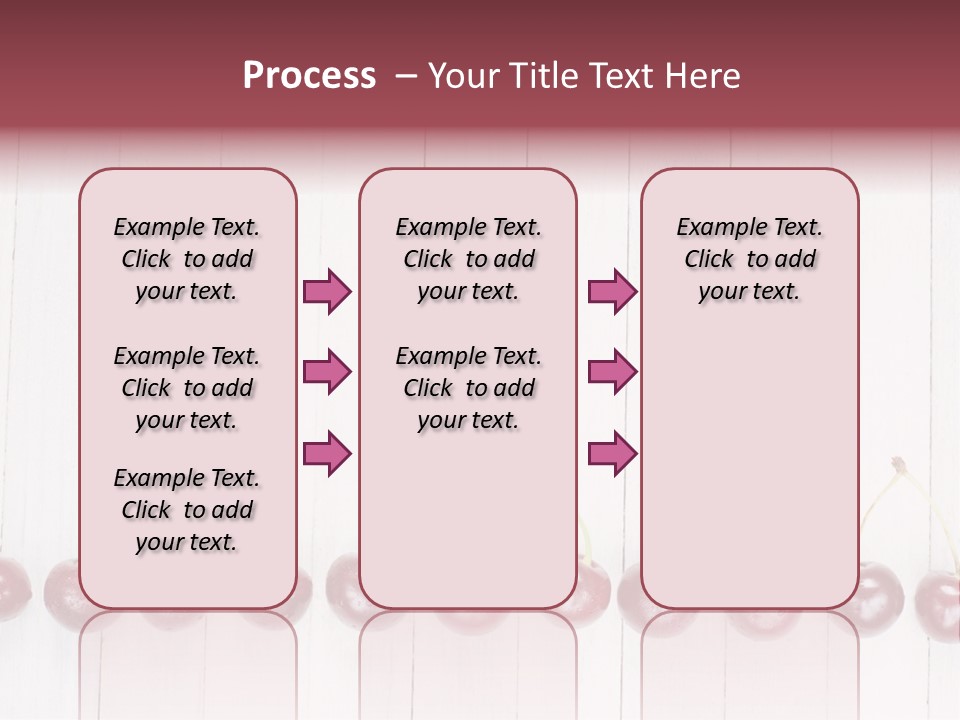 Process – Your Title Text Here

Example Text. Click to add your text.

Example Text. Click to add your text.

Example Text. Click to add your text.

Example Text. Click to add your text.

Example Text. Click to add your text.

Example Text. Click to add your text.